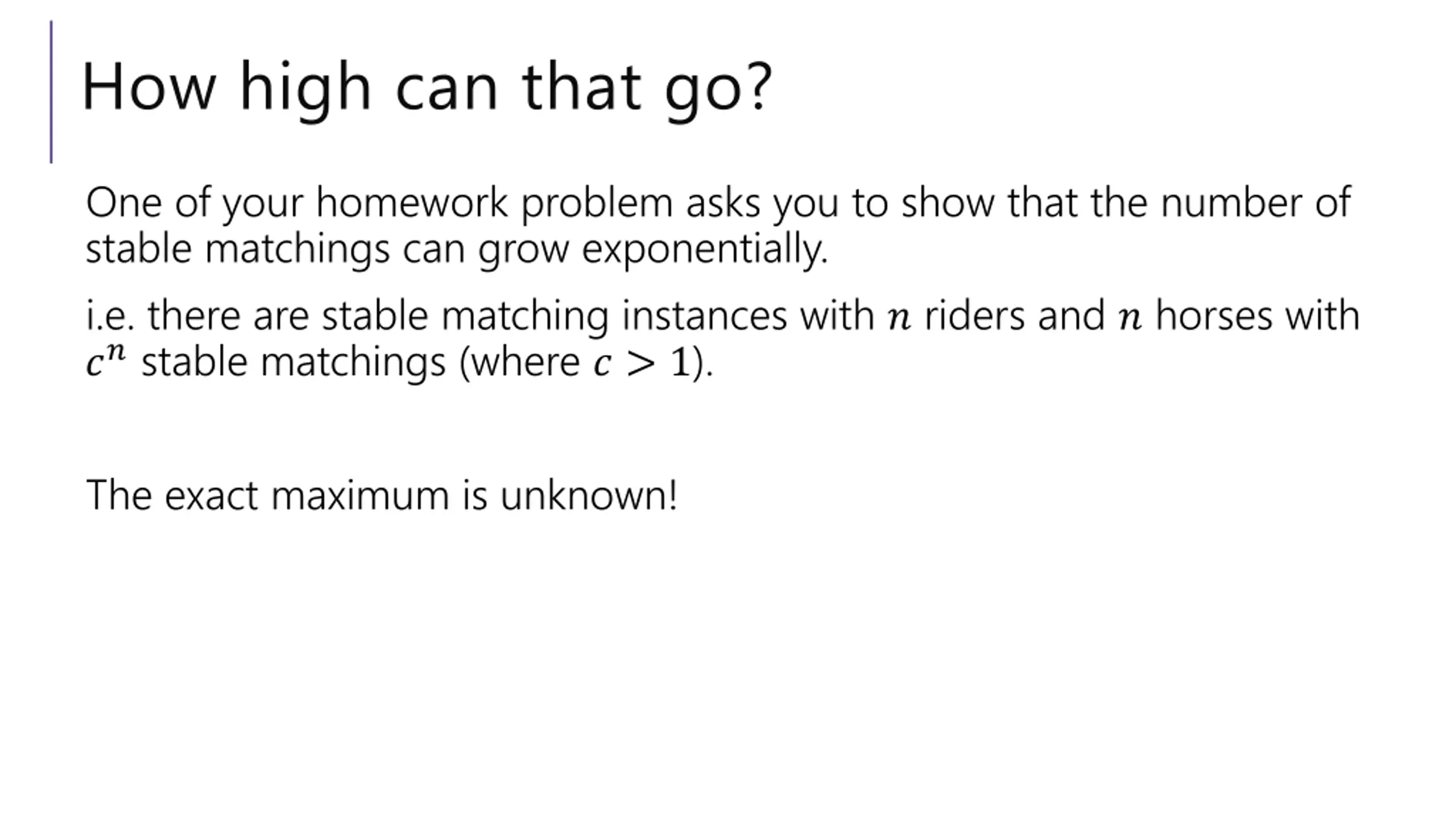 How high can that go?

One of your homework problem asks you to show that the number of stable matchings can grow exponentially.

i.e. there are stable matching instances with $n$ riders and $n$ horses with $c^n$ stable matchings (where $c > 1$).

The exact maximum is unknown!